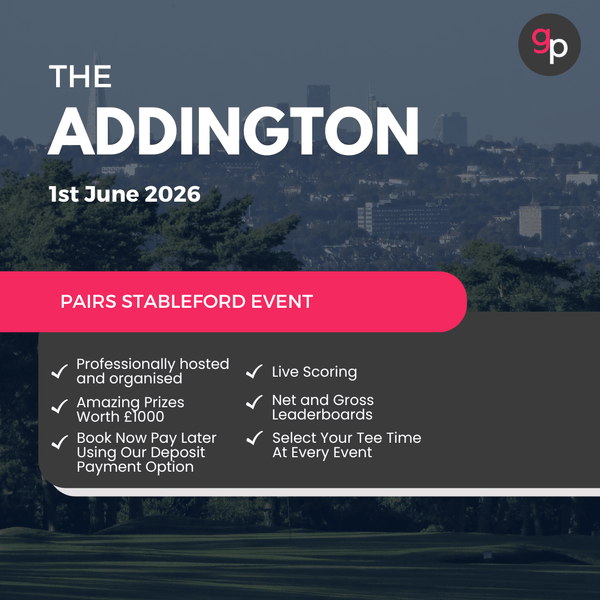 gp

THE
ADDINGTON
1st June 2026

PAIRS STABLEFORD EVENT

✓ Professionally hosted and organised
✓ Amazing Prizes Worth £1000
✓ Book Now Pay Later Using Our Deposit Payment Option
✓ Live Scoring
✓ Net and Gross Leaderboards
✓ Select Your Tee Time At Every Event